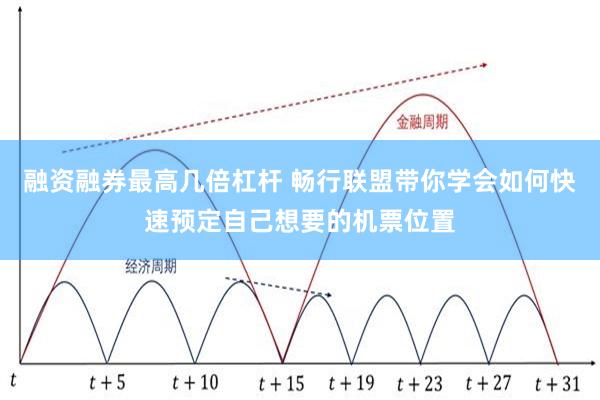 金融周期

融资融券最高几倍杠杆 畅行联盟带你学会如何快速预定自己想要的机票位置

经济周期

$t$ $t+5$ $t+10$ $t+15$ $t+19$ $t+23$ $t+27$ $t+31$